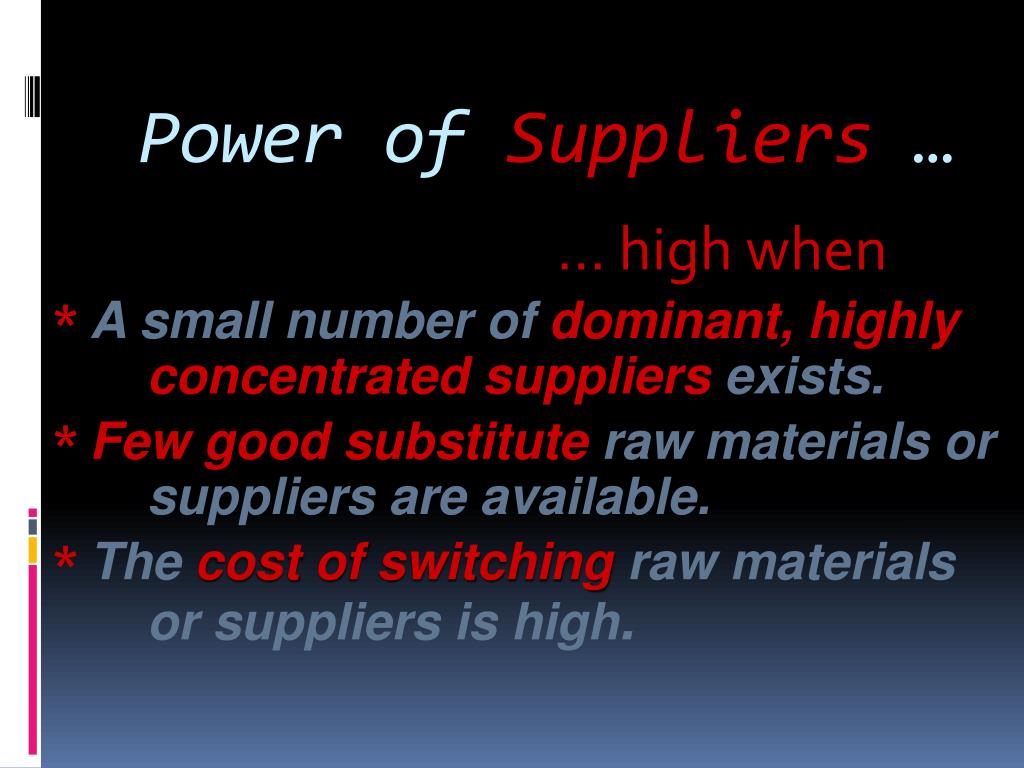 Power of Suppliers …

… high when

* A small number of dominant, highly concentrated suppliers exists.

* Few good substitute raw materials or suppliers are available.

* The cost of switching raw materials or suppliers is high.